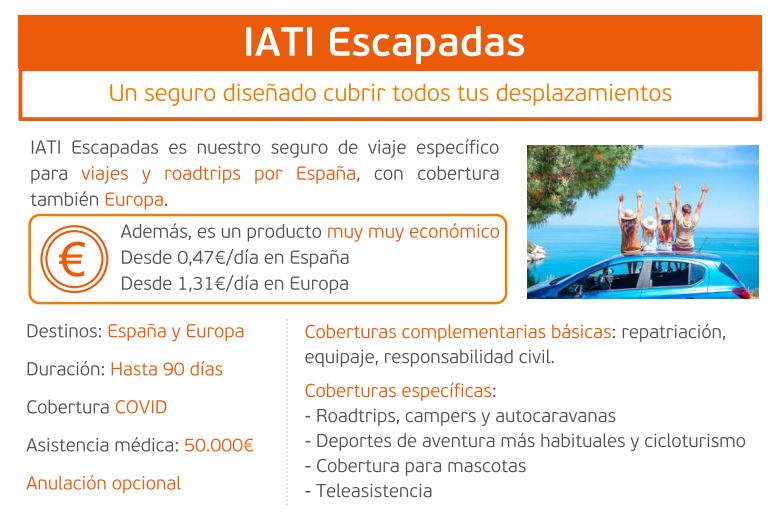 IATI Escapadas

Un seguro diseñado cubrir todos tus desplazamientos

IATI Escapadas es nuestro seguro de viaje específico para viajes y roadtrips por España, con cobertura también Europa.

€

Además, es un producto muy muy económico
Desde 0,47€/día en España
Desde 1,31€/día en Europa

Destinos: España y Europa

Duración: Hasta 90 días

Cobertura COVID

Asistencia médica: 50.000€

Anulación opcional

Coberturas complementarias básicas: repatriación, equipaje, responsabilidad civil.

Coberturas específicas:
- Roadtrips, campers y autocaravanas
- Deportes de aventura más habituales y cicloturismo
- Cobertura para mascotas
- Teleasistencia